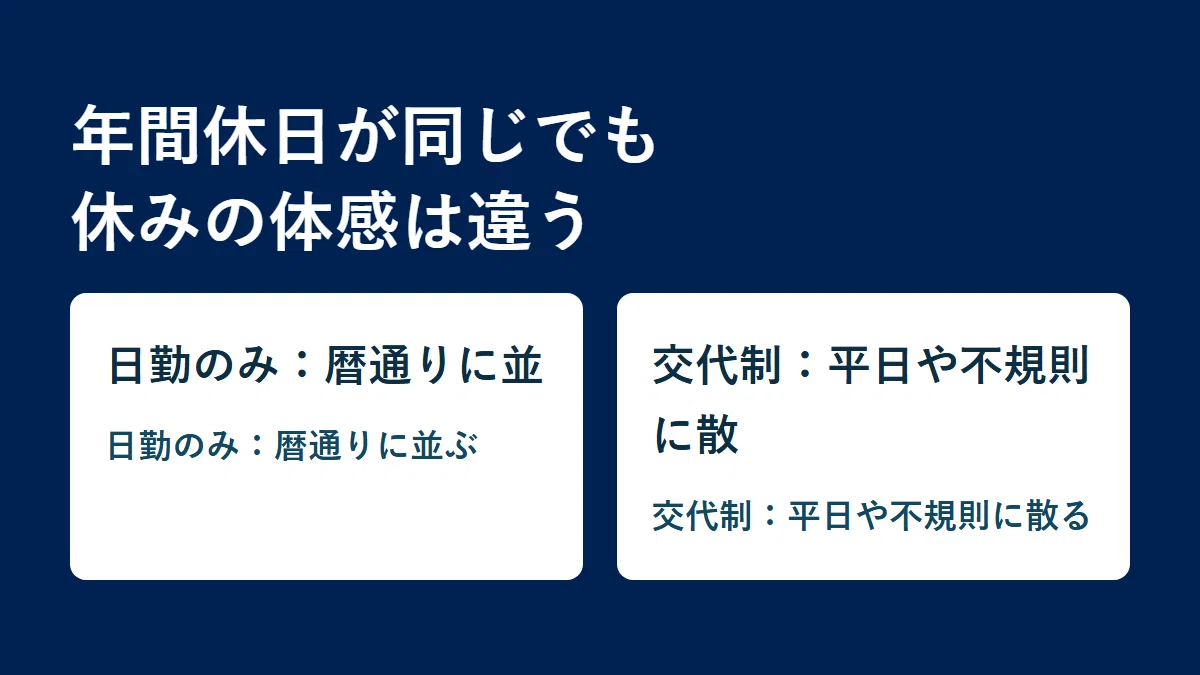 年間休日が同じでも
休みの体感は違う

日勤のみ：暦通りに並

日勤のみ：暦通りに並ぶ

交代制：平日や不規則に散

交代制：平日や不規則に散る